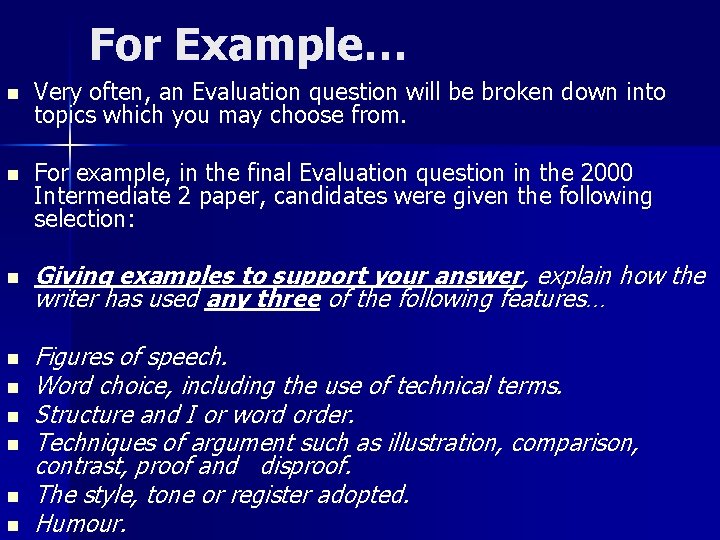 For Example…

Very often, an Evaluation question will be broken down into topics which you may choose from.

For example, in the final Evaluation question in the 2000 Intermediate 2 paper, candidates were given the following selection:

Giving examples to support your answer, explain how the writer has used any three of the following features…

Figures of speech.
Word choice, including the use of technical terms.
Structure and I or word order.
Techniques of argument such as illustration, comparison, contrast, proof and disproof.
The style, tone or register adopted.
Humour.